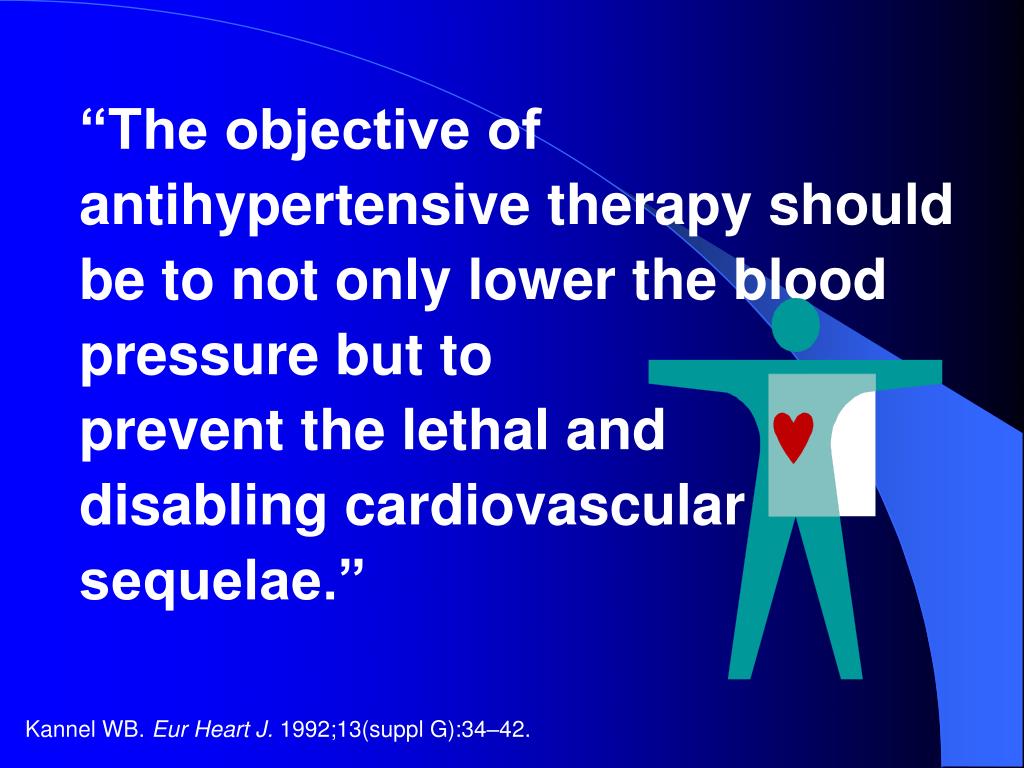 “The objective of antihypertensive therapy should be to not only lower the blood pressure but to
prevent the lethal and disabling cardiovascular sequelae.”

Kannel WB. Eur Heart J. 1992;13(suppl G):34–42.